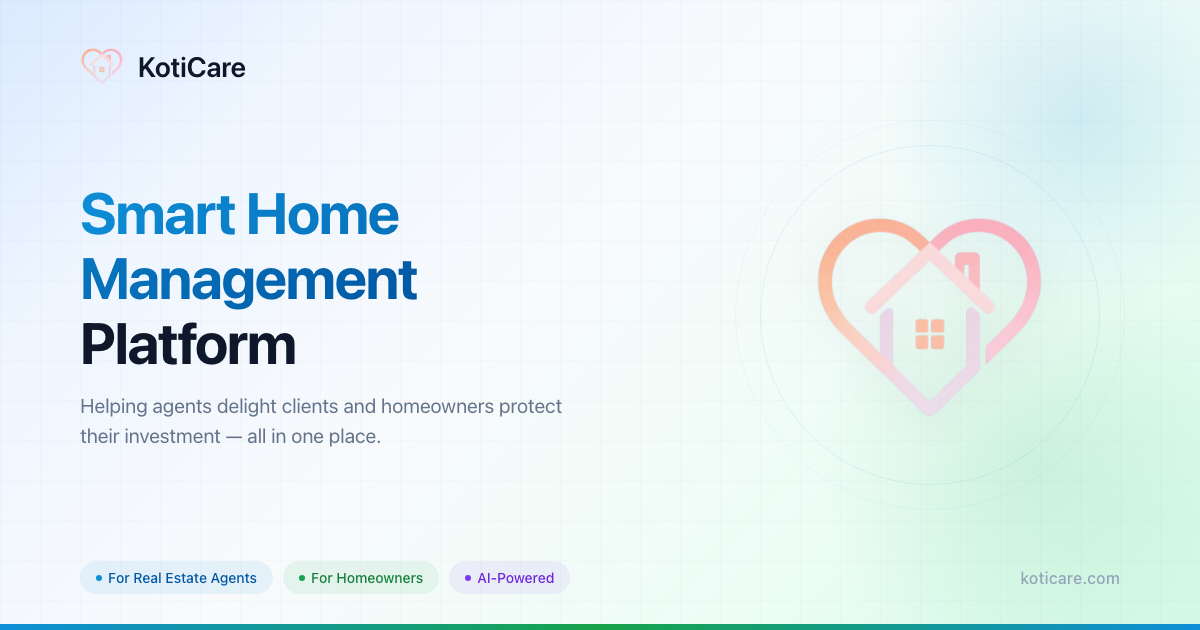 KotiCare

Smart Home Management Platform

Helping agents delight clients and homeowners protect their investment — all in one place.

For Real Estate Agents

For Homeowners

AI-Powered

koticare.com